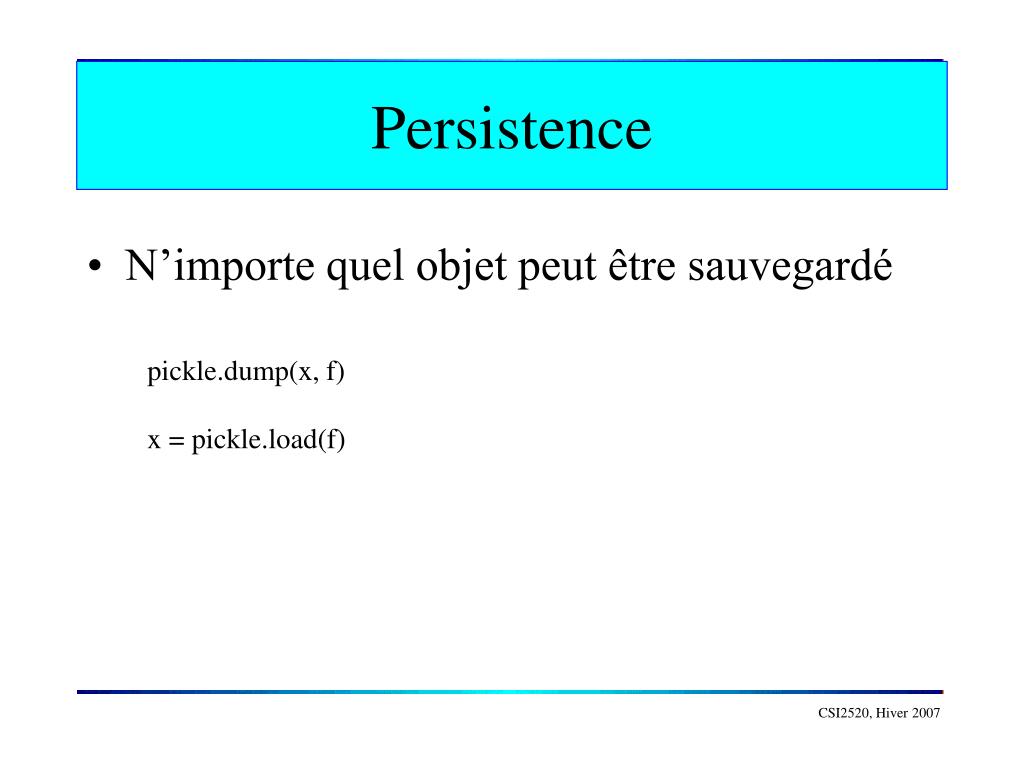 Persistence

• N’importe quel objet peut être sauvegardé

pickle.dump(x, f)

x = pickle.load(f)

CSI2520, Hiver 2007